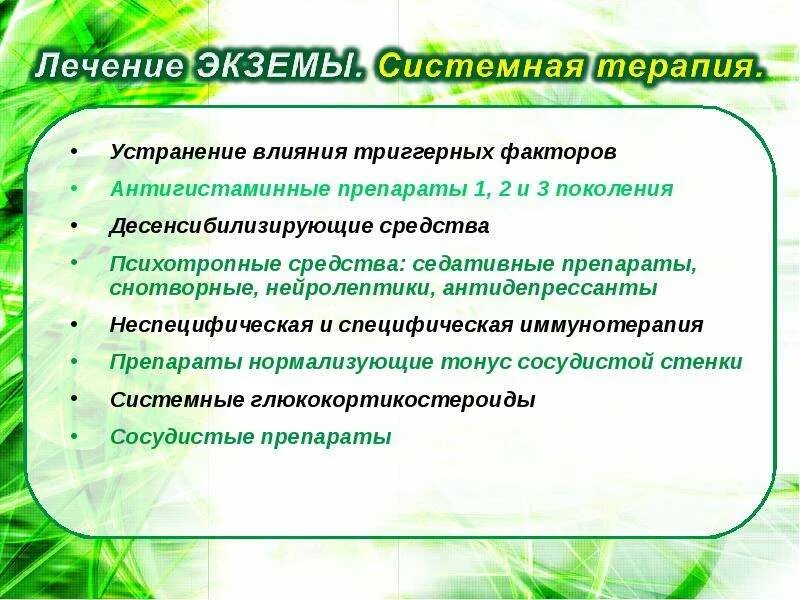 Лечение ЭКЗЕМЫ. Системная терапия.

• Устранение влияния триггерных факторов
• Антигистаминные препараты 1, 2 и 3 поколения
• Десенсибилизирующие средства
• Психотропные средства: седативные препараты, снотворные, нейролептики, антидепрессанты
• Неспецифическая и специфическая иммунотерапия
• Препараты нормализующие тонус сосудистой стенки
• Системные глюкокортикостероиды
• Сосудистые препараты